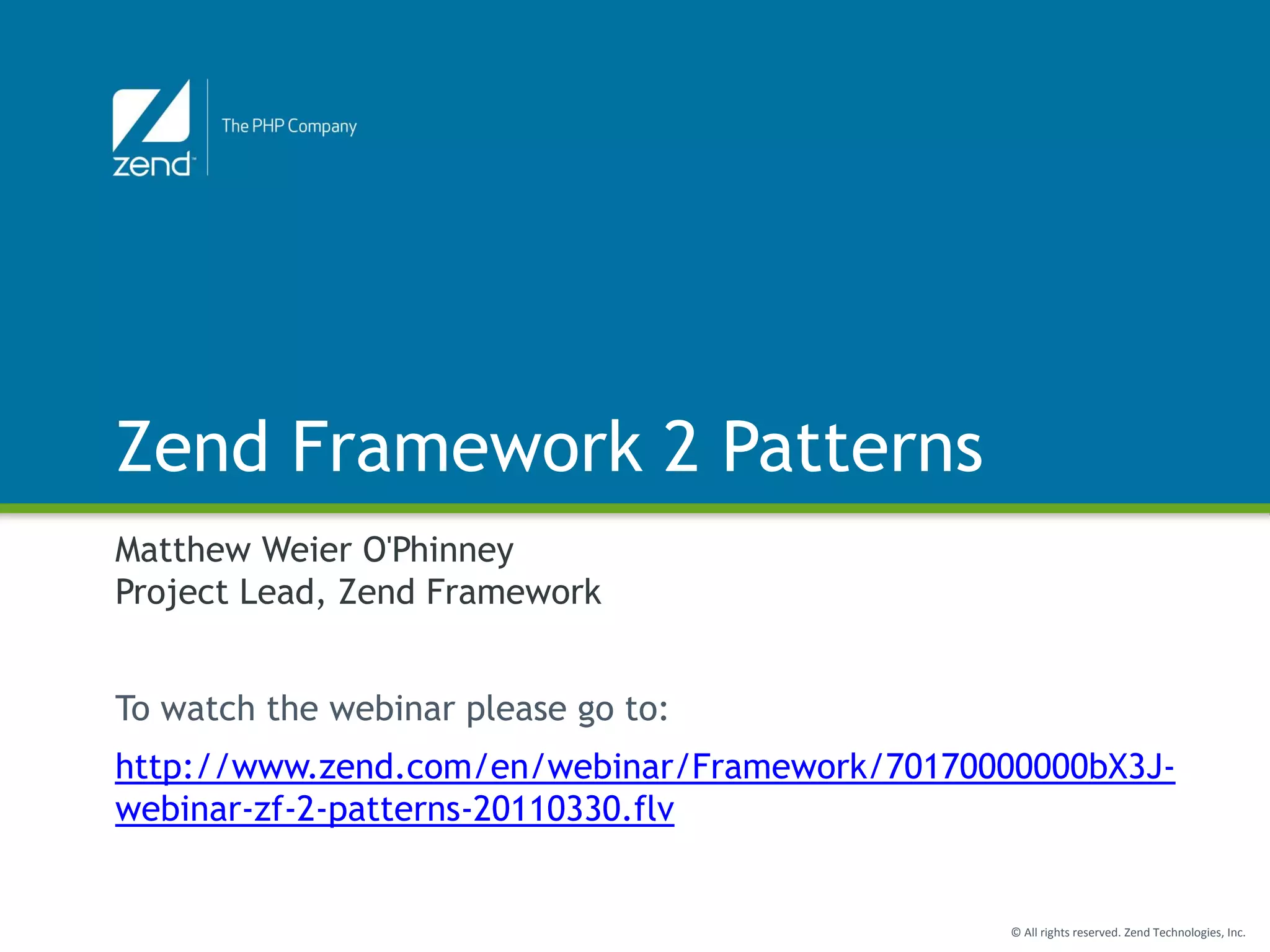 zend

The PHP Company

Zend Framework 2 Patterns

Matthew Weier O'Phinney
Project Lead, Zend Framework

To watch the webinar please go to:

http://www.zend.com/en/webinar/Framework/70170000000bX3J-webinar-zf-2-patterns-20110330.flv

© All rights reserved. Zend Technologies, Inc.